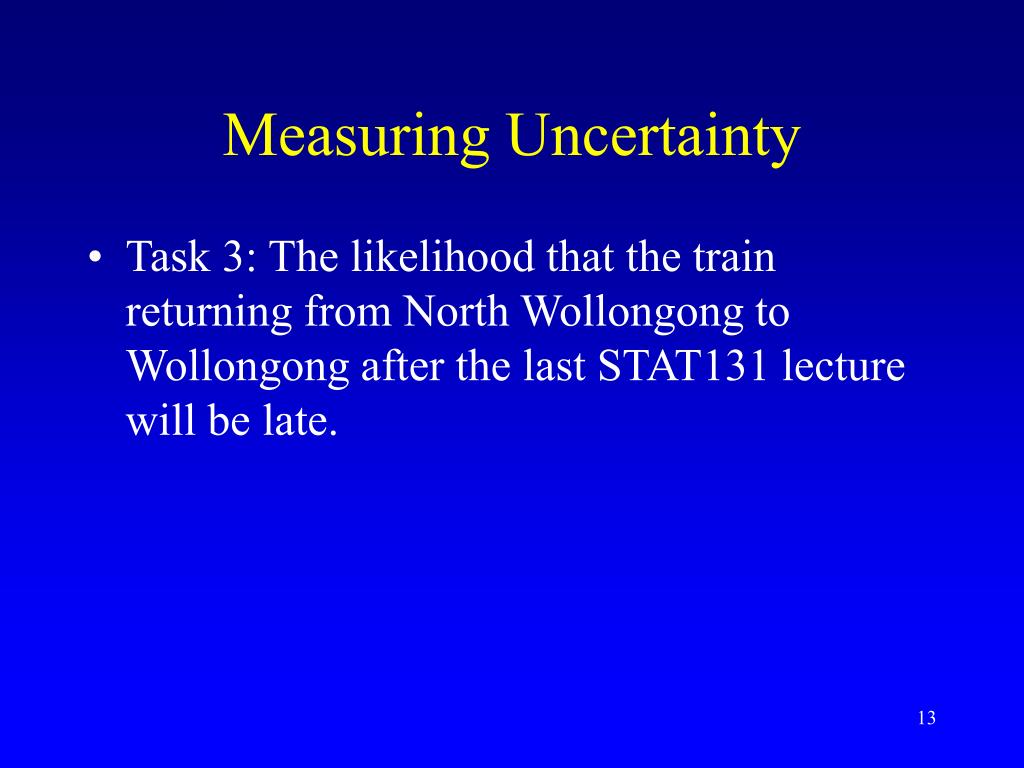 Measuring Uncertainty

• Task 3: The likelihood that the train returning from North Wollongong to Wollongong after the last STAT131 lecture will be late.

13